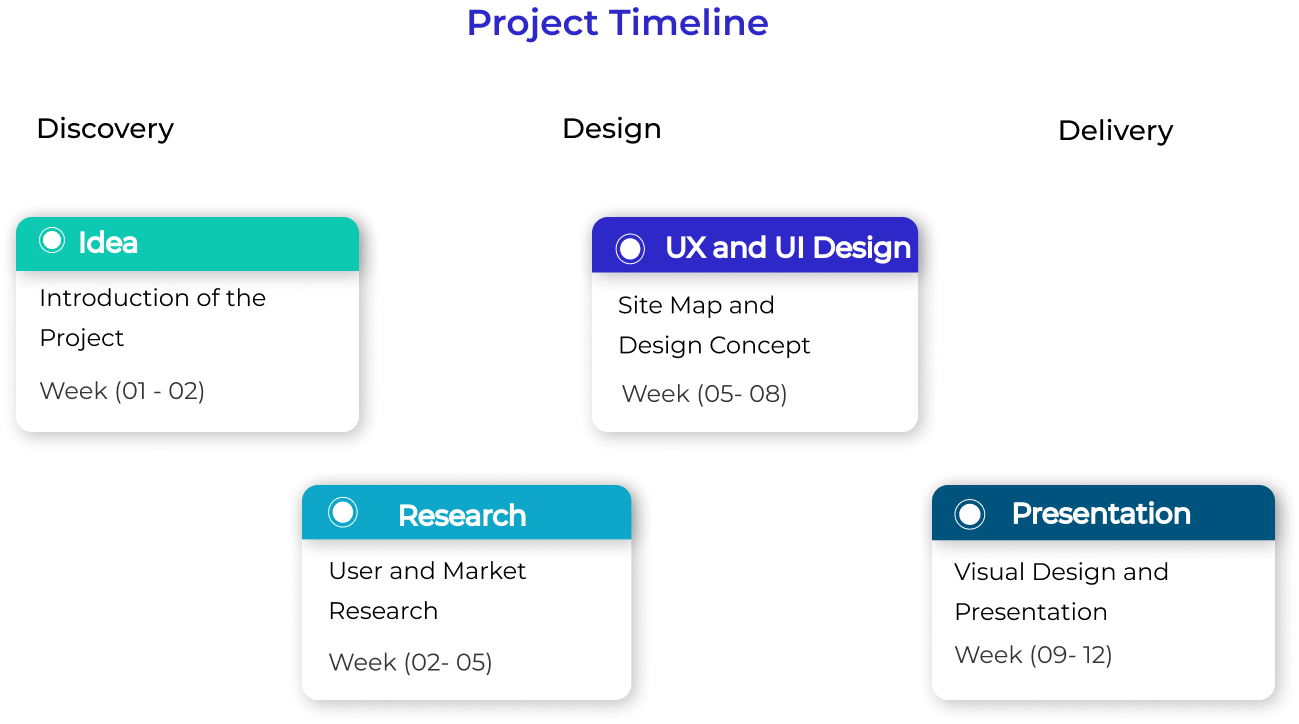 Project Timeline

Discovery

Design

Delivery

Idea

Introduction of the Project

Week (01 - 02)

UX and UI Design

Site Map and Design Concept

Week (05- 08)

Research

User and Market Research

Week (02- 05)

Presentation

Visual Design and Presentation

Week (09- 12)